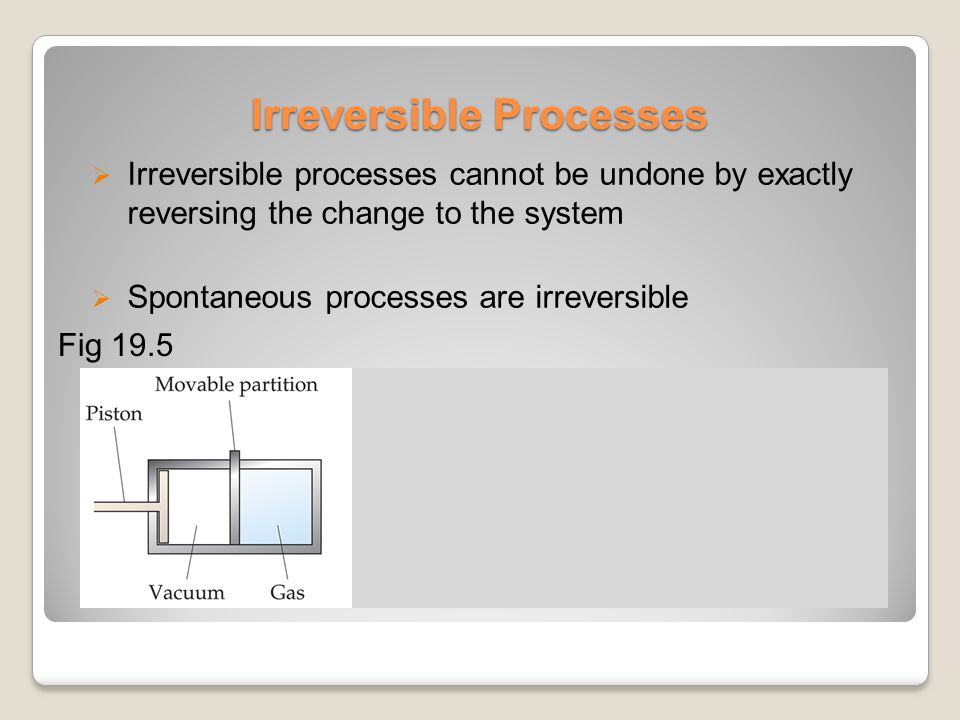 Irreversible Processes

➢ Irreversible processes cannot be undone by exactly reversing the change to the system

➢ Spontaneous processes are irreversible

Fig 19.5

Movable partition
Piston
Vacuum
Gas